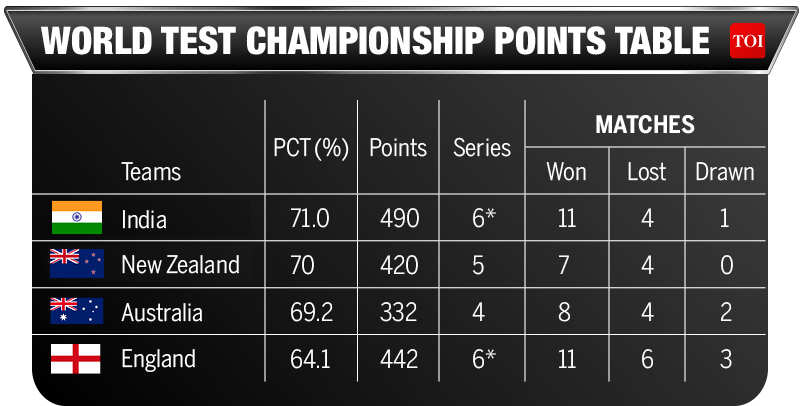 WORLD TEST CHAMPIONSHIP POINTS TABLE

TOI

| Teams | PCT (%) | Points | Series | MATCHES Won | MATCHES Lost | MATCHES Drawn |
|---|---|---|---|---|---|---|
| India | 71.0 | 490 | 6* | 11 | 4 | 1 |
| New Zealand | 70 | 420 | 5 | 7 | 4 | 0 |
| Australia | 69.2 | 332 | 4 | 8 | 4 | 2 |
| England | 64.1 | 442 | 6* | 11 | 6 | 3 |